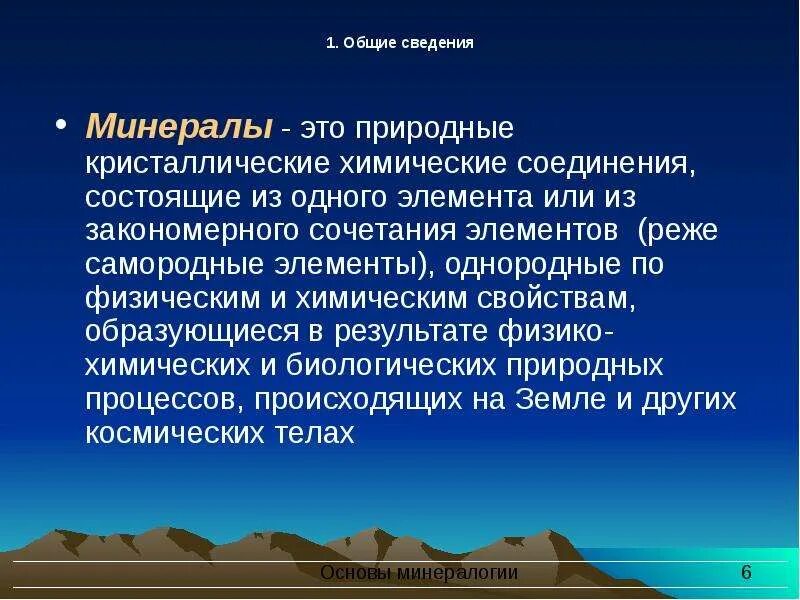 1. Общие сведения

• Минералы - это природные кристаллические химические соединения, состоящие из одного элемента или из закономерного сочетания элементов (реже самородные элементы), однородные по физическим и химическим свойствам, образующиеся в результате физико-химических и биологических природных процессов, происходящих на Земле и других космических телах

Основы минералогии 6